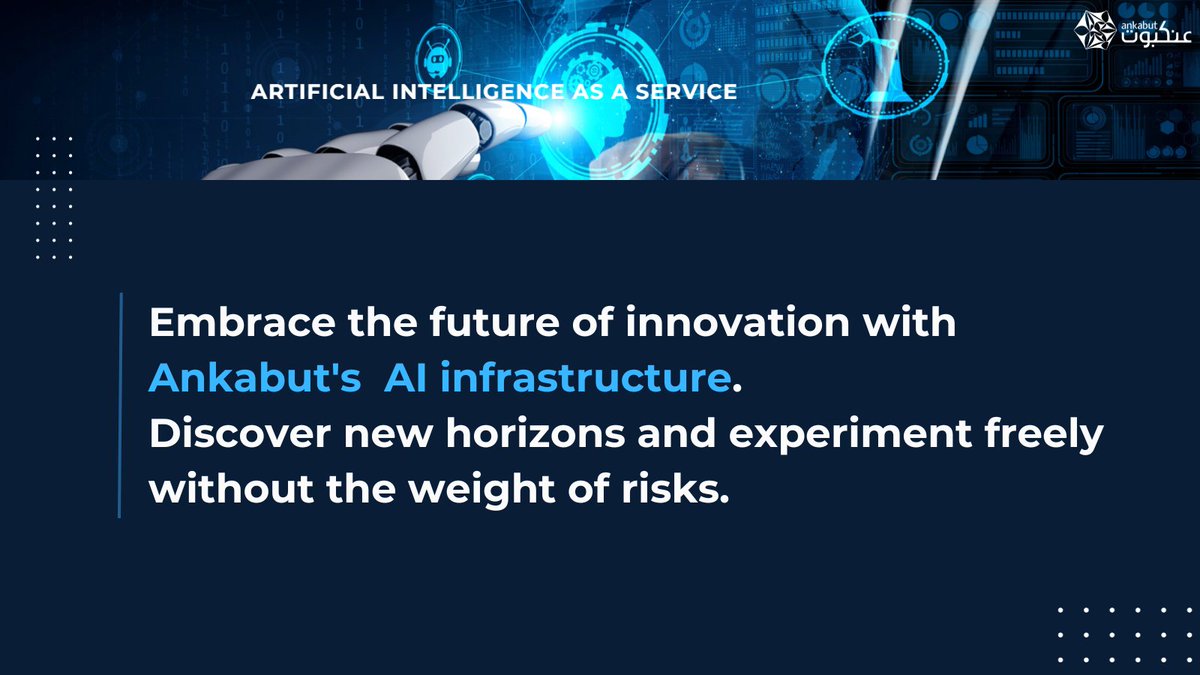 ankabut
عنكبوت

ARTIFICIAL INTELLIGENCE AS A SERVICE

Embrace the future of innovation with Ankabut's AI infrastructure.
Discover new horizons and experiment freely without the weight of risks.